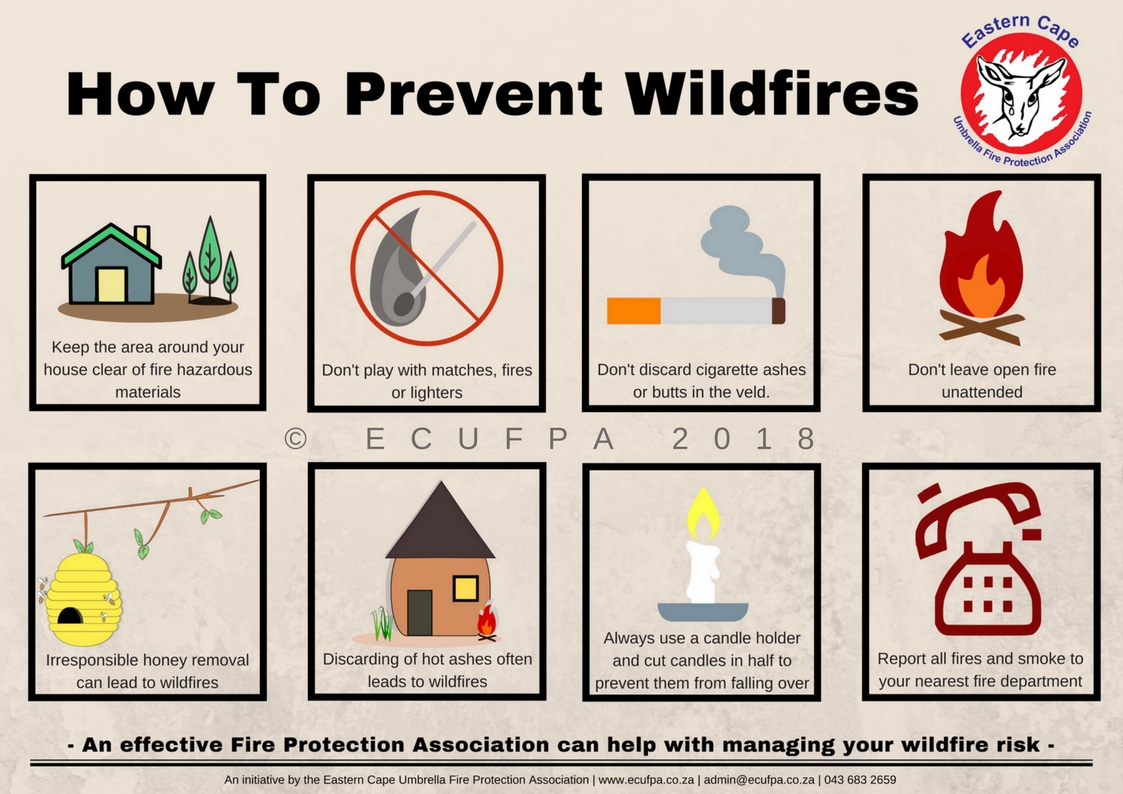 How To Prevent Wildfires

Eastern Cape
Umbrella Fire Protection Association

Keep the area around your house clear of fire hazardous materials

Don't play with matches, fires or lighters

Don't discard cigarette ashes or butts in the veld.

Don't leave open fire unattended

© ECUFPA 2018

Irresponsible honey removal can lead to wildfires

Discarding of hot ashes often leads to wildfires

Always use a candle holder and cut candles in half to prevent them from falling over

Report all fires and smoke to your nearest fire department

- An effective Fire Protection Association can help with managing your wildfire risk -

An initiative by the Eastern Cape Umbrella Fire Protection Association | www.ecufpa.co.za | admin@ecufpa.co.za | 043 683 2659